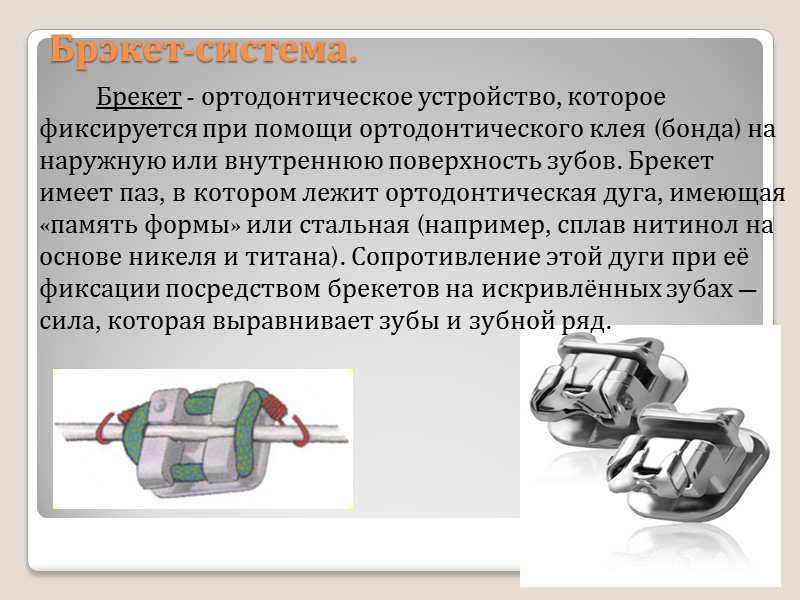 Брэкет-система.

Брекет - ортодонтическое устройство, которое фиксируется при помощи ортодонтического клея (бонда) на наружную или внутреннюю поверхность зубов. Брекет имеет паз, в котором лежит ортодонтическая дуга, имеющая «память формы» или стальная (например, сплав нитинол на основе никеля и титана). Сопротивление этой дуги при её фиксации посредством брекетов на искривлённых зубах — сила, которая выравнивает зубы и зубной ряд.